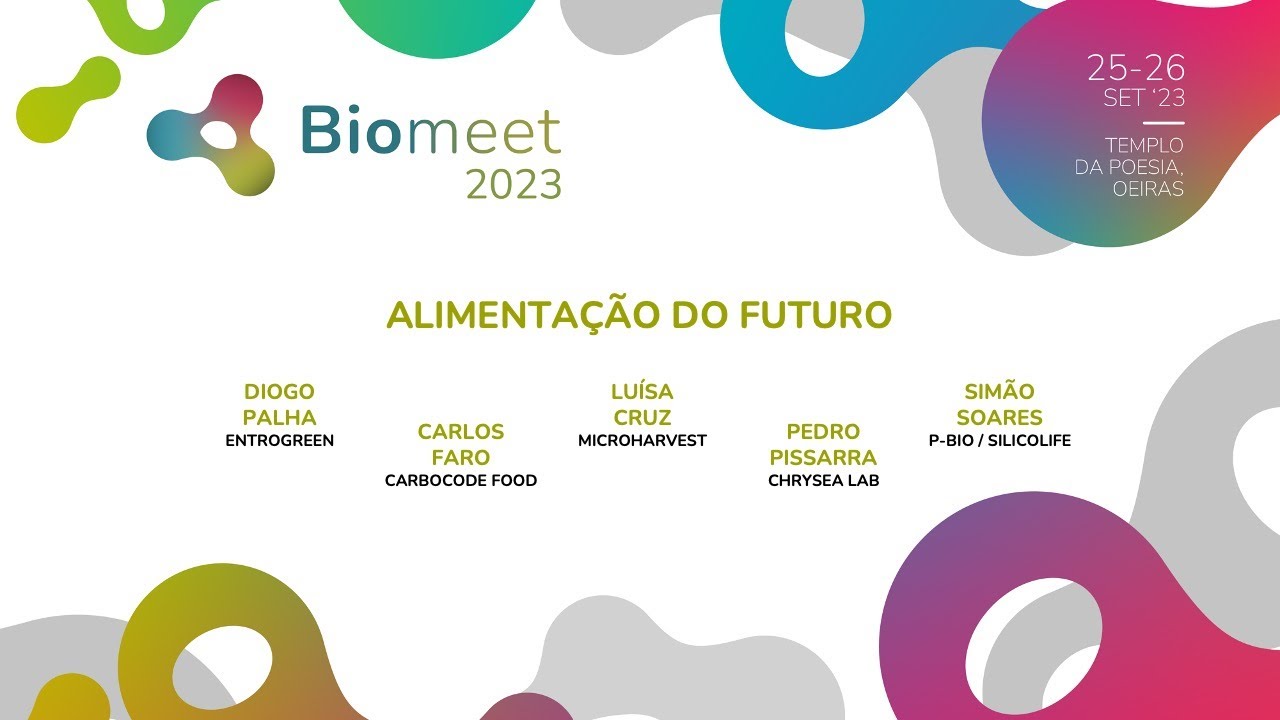 Biomeet 2023

25-26 SET '23

TEMPLO DA POESIA, OEIRAS

ALIMENTAÇÃO DO FUTURO

DIOGO PALHA
ENTROGREEN

CARLOS FARO
CARBOCODE FOOD

LUÍSA CRUZ
MICROHARVEST

PEDRO PISSARRA
CHRYSEA LAB

SIMÃO SOARES
P-BIO / SILICOLIFE